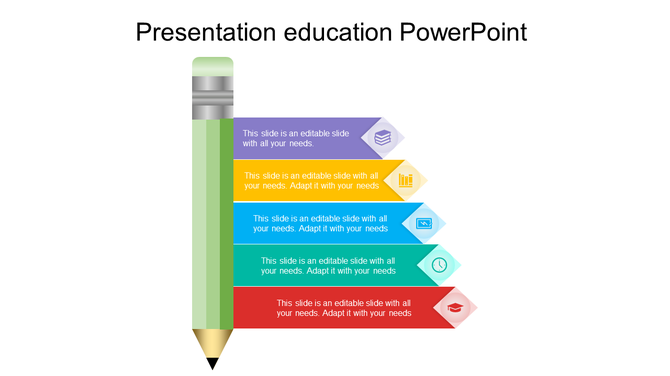 Presentation education PowerPoint

This slide is an editable slide with all your needs.

This slide is an editable slide with all your needs. Adapt it with your needs

This slide is an editable slide with all your needs. Adapt it with your needs

This slide is an editable slide with all your needs. Adapt it with your needs

This slide is an editable slide with all your needs. Adapt it with your needs